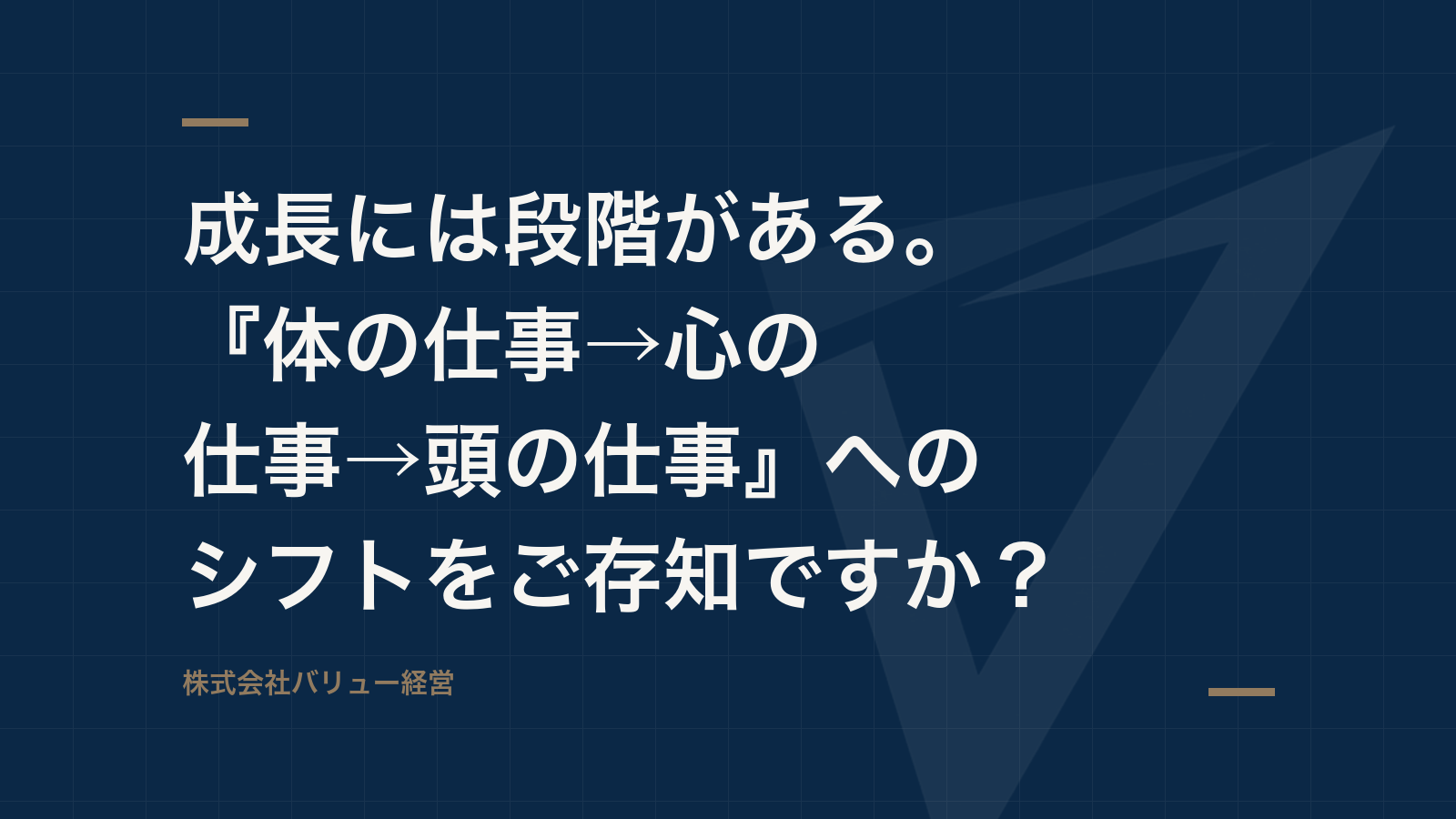 成長には段階がある。『体の仕事→心の仕事→頭の仕事』へのシフトをご存知ですか？

株式会社バリュー経営